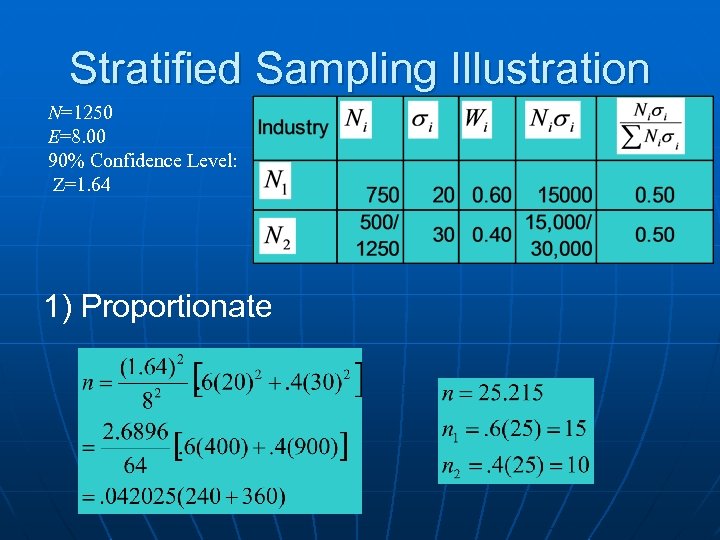 Stratified Sampling Illustration

$N$=1250
$E$=8.00
90% Confidence Level:
$Z$=1.64

| Industry | $N_i$ | $\sigma_i$ | $W_i$ | $N_i\sigma_i$ | $\frac{N_i\sigma_i}{\sum N_i\sigma_i}$ |
|---|---|---|---|---|---|
| $N_1$ | 750 | 20 | 0.60 | 15000 | 0.50 |
| $N_2$ | 500/ 1250 | 30 | 0.40 | 15,000/ 30,000 | 0.50 |

1) Proportionate

$n = \frac{(1.64)^2}{8^2}\left[.6(20)^2 + .4(30)^2\right]$
$= \frac{2.6896}{64}\left[.6(400) + .4(900)\right]$
$= .042025(240 + 360)$

$n = 25.215$
$n_1 = .6(25) = 15$
$n_2 = .4(25) = 10$